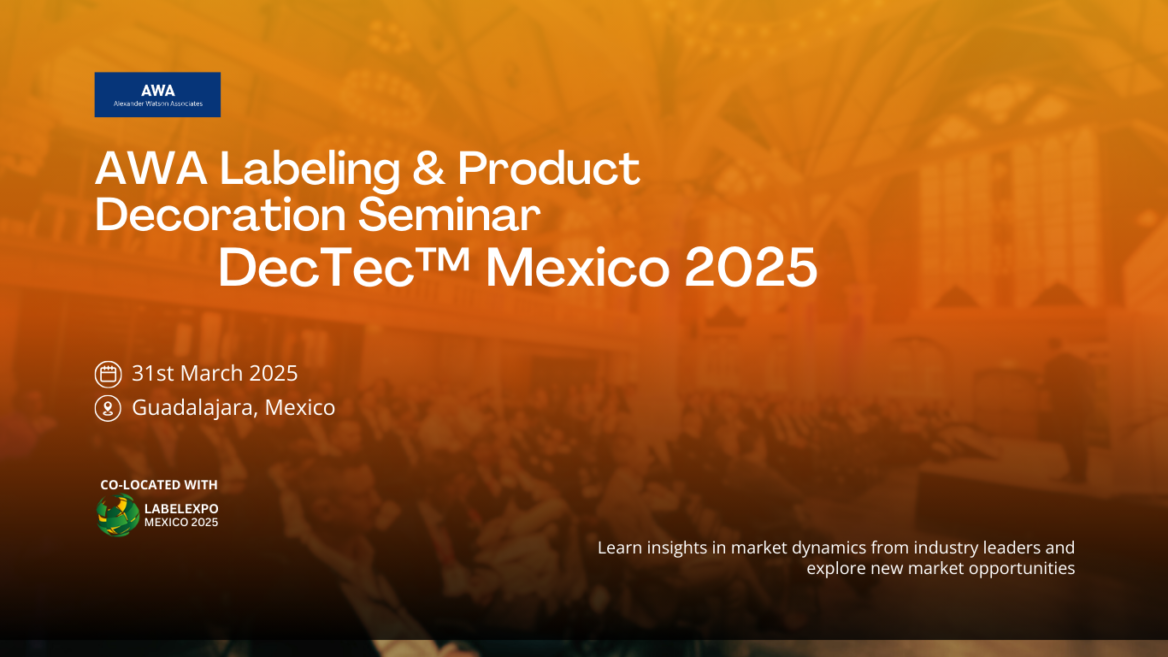 AWA
Alexander Watson Associates

AWA Labeling & Product Decoration Seminar
DecTec™ Mexico 2025

31st March 2025
Guadalajara, Mexico

CO-LOCATED WITH
LABELEXPO
MEXICO 2025

Learn insights in market dynamics from industry leaders and explore new market opportunities